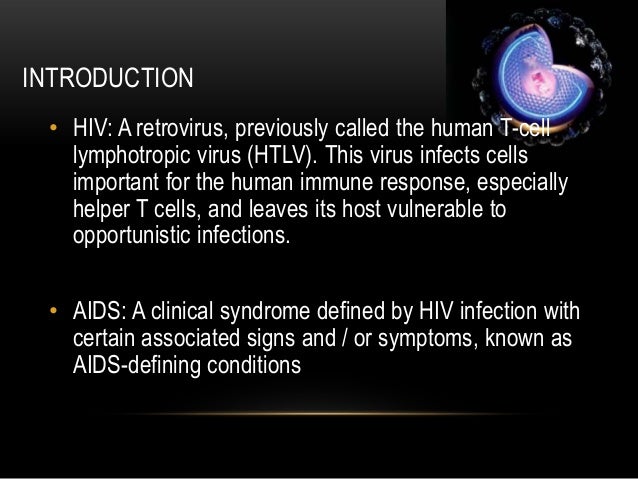 INTRODUCTION

• HIV: A retrovirus, previously called the human T-cell lymphotropic virus (HTLV). This virus infects cells important for the human immune response, especially helper T cells, and leaves its host vulnerable to opportunistic infections.

• AIDS: A clinical syndrome defined by HIV infection with certain associated signs and / or symptoms, known as AIDS-defining conditions